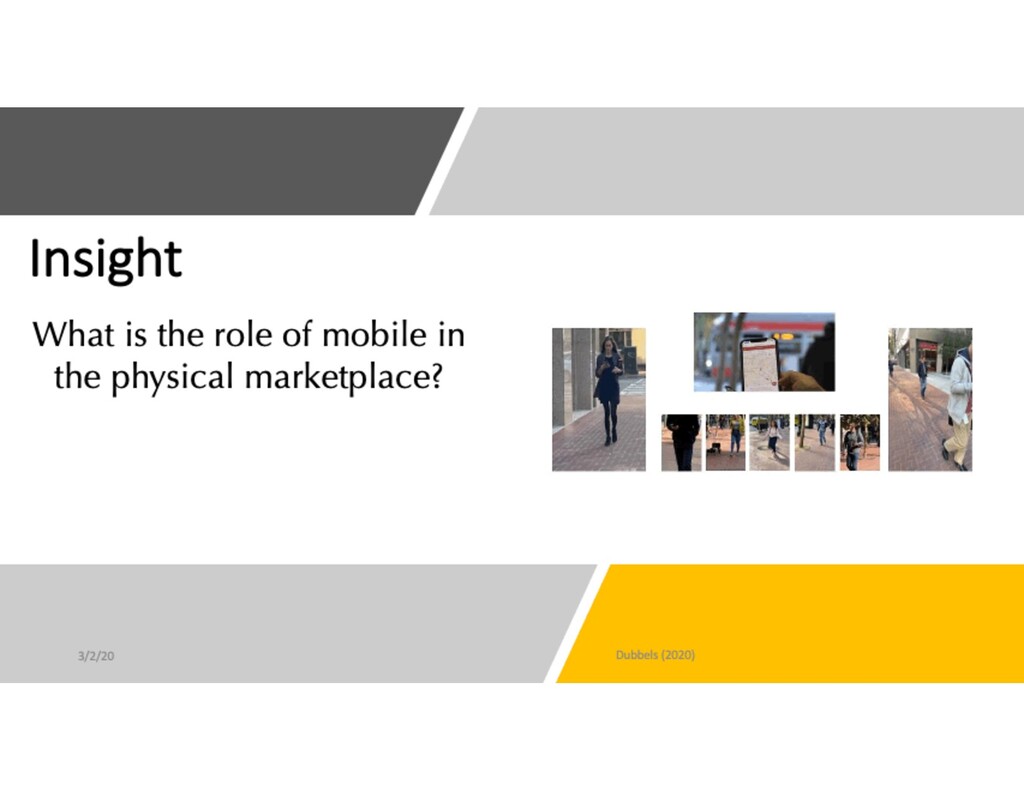 Insight

What is the role of mobile in the physical marketplace?

3/2/20

Dubbels (2020)